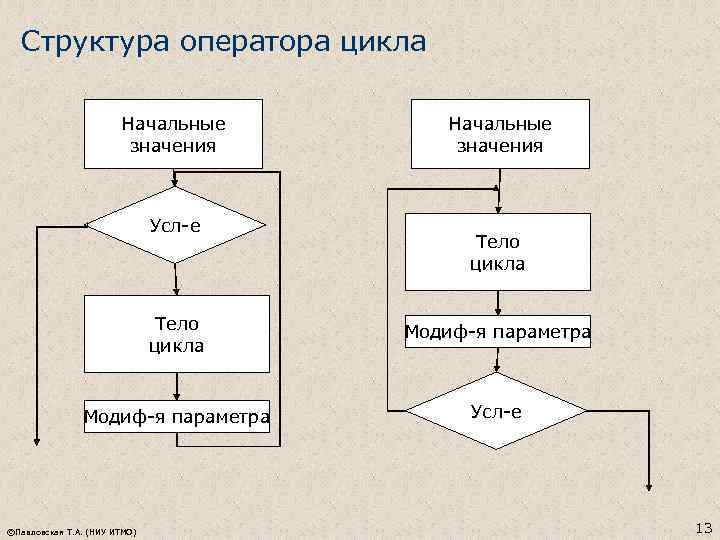 Структура оператора цикла

Начальные значения

Усл-е

Тело цикла

Модиф-я параметра

Начальные значения

Тело цикла

Модиф-я параметра

Усл-е

©Павловская Т.А. (НИУ ИТМО)

13